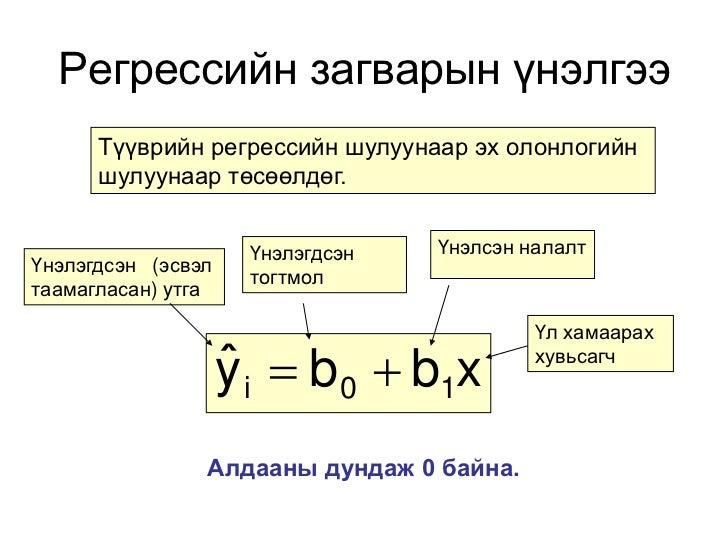 Регрессийн загварын үнэлгээ

Түүврийн регрессийн шулуунаар эх олонлогийн шулуунаар төсөөлдөг.

Үнэлэгдсэн (эсвэл таамагласан) утга

Үнэлэгдсэн тогтмол

Үнэлсэн налалт

Үл хамаарах хувьсагч

$\hat{y}_i = b_0 + b_1 x$

Алдааны дундаж 0 байна.